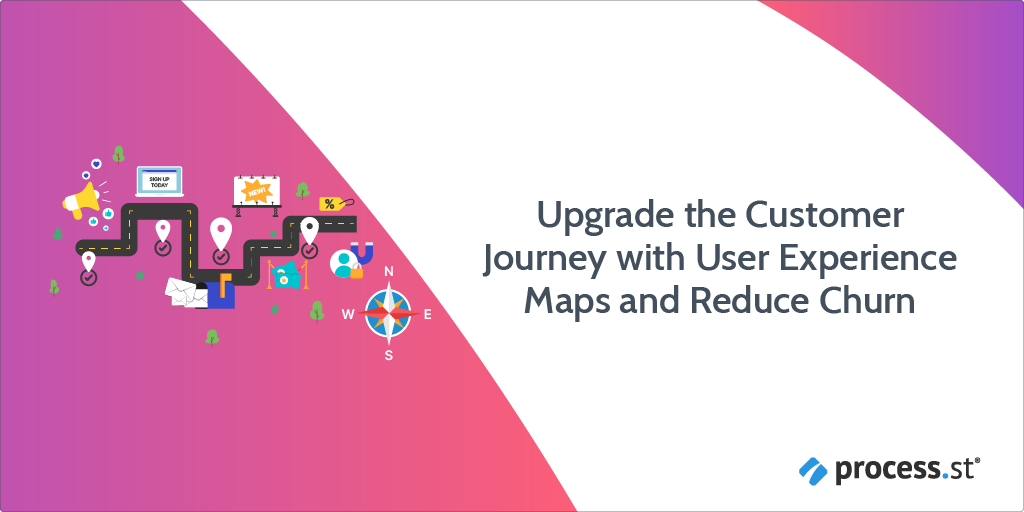 SIGN UP TODAY

NEW!

%

N
W
E
S

Upgrade the Customer Journey with User Experience Maps and Reduce Churn

process.st®